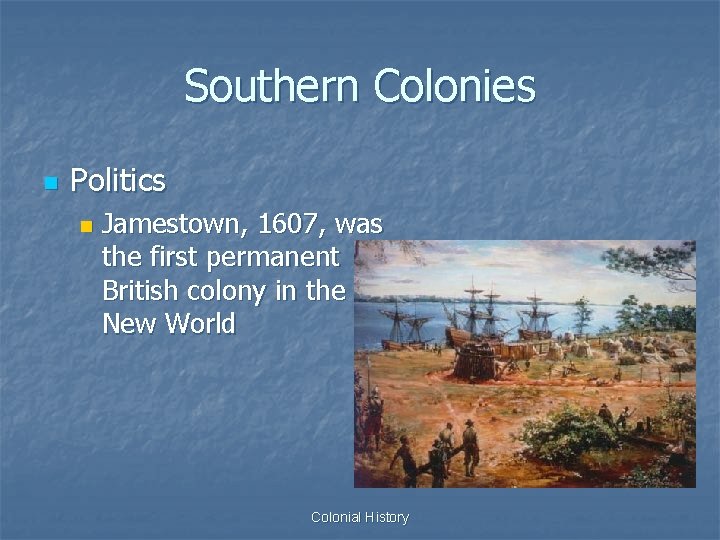 Southern Colonies

Politics

Jamestown, 1607, was the first permanent British colony in the New World

Colonial History